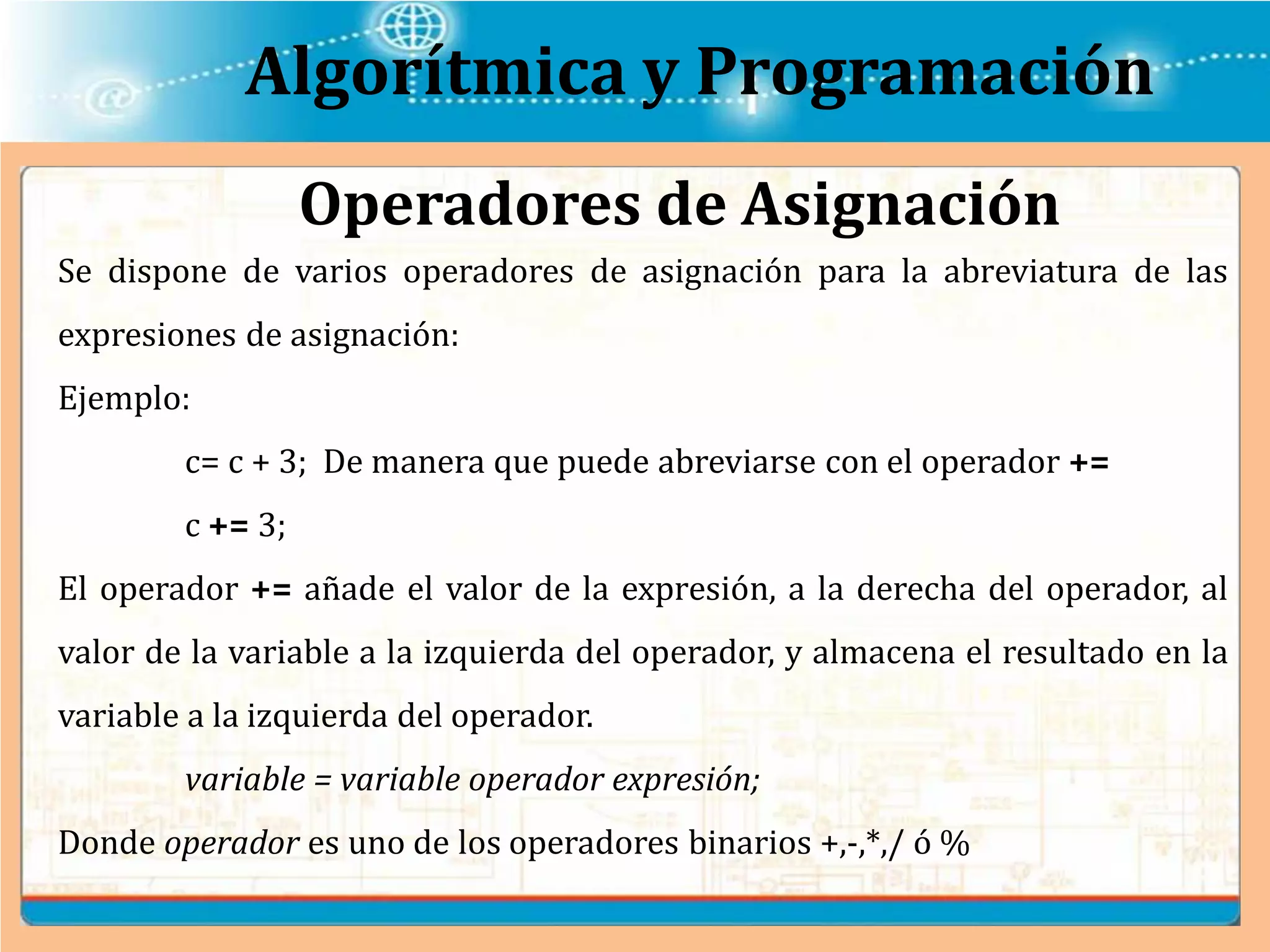 Algorítmica y Programación

Operadores de Asignación

Se dispone de varios operadores de asignación para la abreviatura de las expresiones de asignación:

Ejemplo:

c= c + 3; De manera que puede abreviarse con el operador +=

c += 3;

El operador += añade el valor de la expresión, a la derecha del operador, al valor de la variable a la izquierda del operador, y almacena el resultado en la variable a la izquierda del operador.

variable = variable operador expresión;

Donde operador es uno de los operadores binarios +,-,*,/ ó %